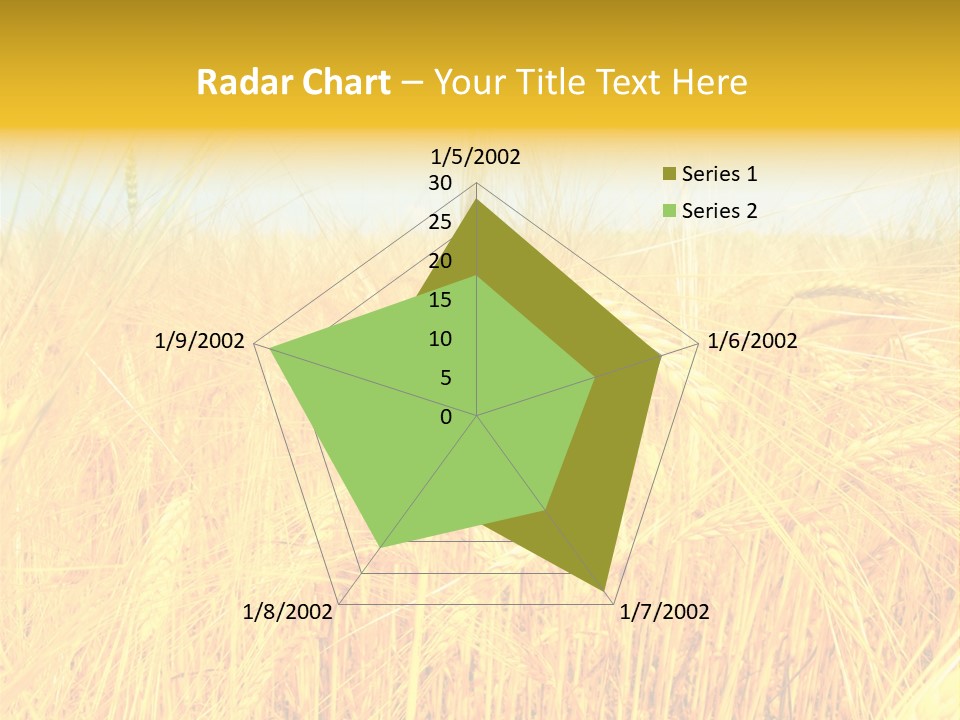 Radar Chart – Your Title Text Here

1/5/2002
30
25
20
15
10
5
0
1/6/2002
1/7/2002
1/8/2002
1/9/2002

Series 1
Series 2